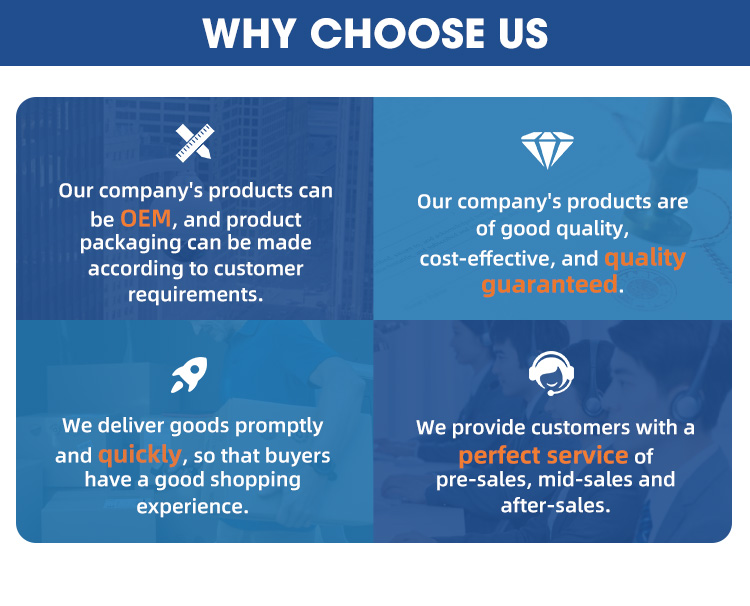 WHY CHOOSE US

Our company's products can be OEM, and product packaging can be made according to customer requirements.

Our company's products are of good quality, cost-effective, and quality guaranteed.

We deliver goods promptly and quickly, so that buyers have a good shopping experience.

We provide customers with a perfect service of pre-sales, mid-sales and after-sales.